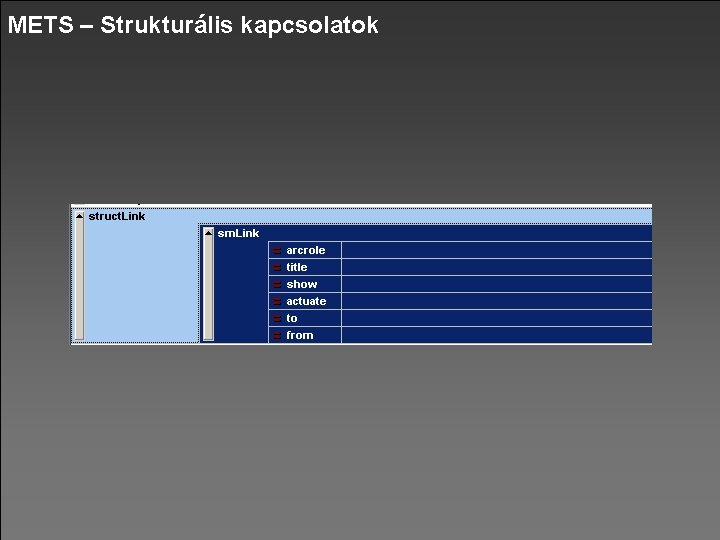 METS – Strukturális kapcsolatok

structLink

smLink

= arcrole
= title
= show
= actuate
= to
= from